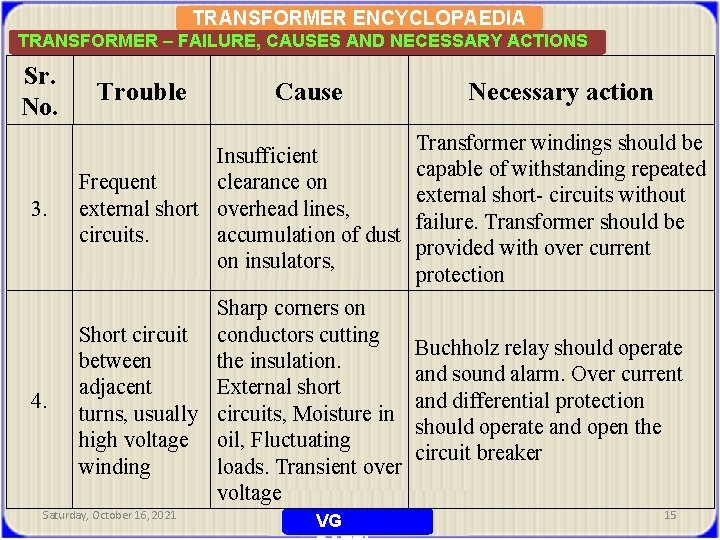 TRANSFORMER ENCYCLOPAEDIA

TRANSFORMER – FAILURE, CAUSES AND NECESSARY ACTIONS

| Sr. No. | Trouble | Cause | Necessary action |
|---|---|---|---|
| 3. | Frequent external short circuits. | Insufficient clearance on overhead lines, accumulation of dust on insulators, | Transformer windings should be capable of withstanding repeated external short- circuits without failure. Transformer should be provided with over current protection |
| 4. | Short circuit between adjacent turns, usually high voltage winding | Sharp corners on conductors cutting the insulation. External short circuits, Moisture in oil, Fluctuating loads. Transient over voltage | Buchholz relay should operate and sound alarm. Over current and differential protection should operate and open the circuit breaker |

Saturday, October 16, 2021

VG

15